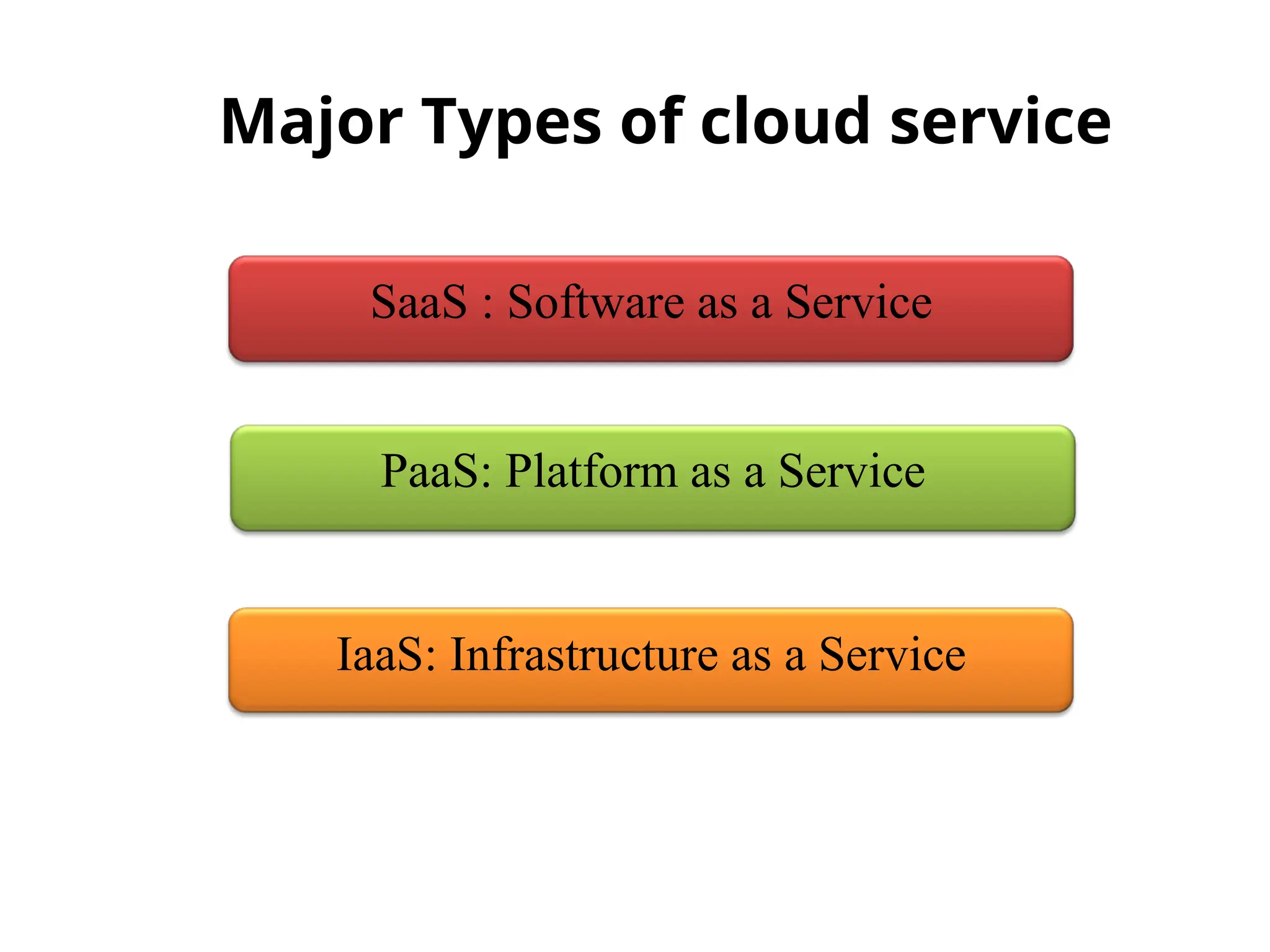 Major Types of cloud service

SaaS : Software as a Service

PaaS: Platform as a Service

IaaS: Infrastructure as a Service